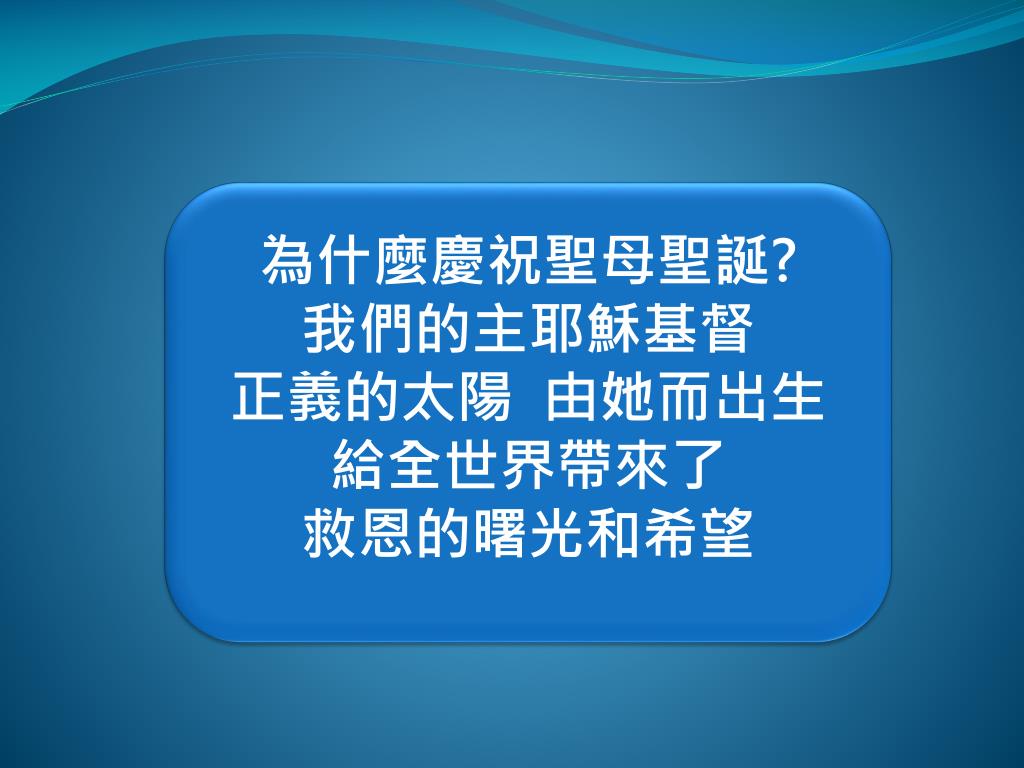 為什麼慶祝聖母聖誕?
我們的主耶穌基督
正義的太陽 由她而出生
給全世界帶來了
救恩的曙光和希望